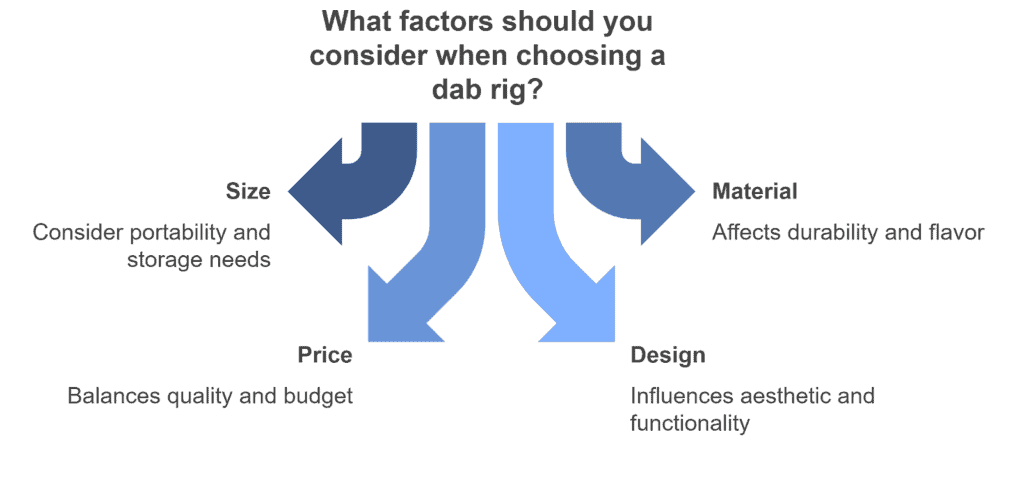 What factors should you consider when choosing a dab rig?

Size

Consider portability and storage needs

Material

Affects durability and flavor

Price

Balances quality and budget

Design

Influences aesthetic and functionality